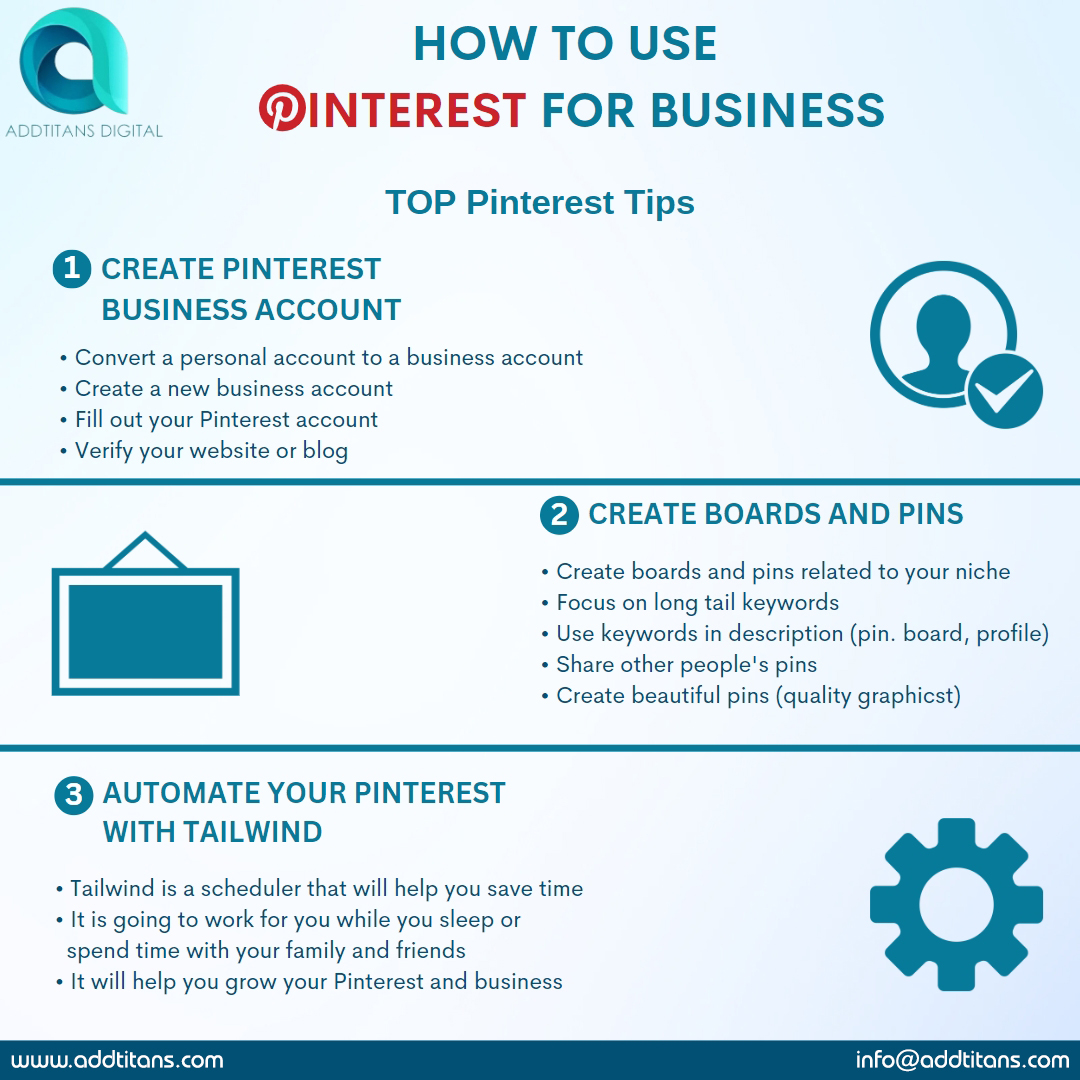 ADDTITANS DIGITAL

HOW TO USE
PINTEREST FOR BUSINESS

TOP Pinterest Tips

1 CREATE PINTEREST BUSINESS ACCOUNT

• Convert a personal account to a business account
• Create a new business account
• Fill out your Pinterest account
• Verify your website or blog

2 CREATE BOARDS AND PINS

• Create boards and pins related to your niche
• Focus on long tail keywords
• Use keywords in description (pin. board, profile)
• Share other people's pins
• Create beautiful pins (quality graphicst)

3 AUTOMATE YOUR PINTEREST WITH TAILWIND

• Tailwind is a scheduler that will help you save time
• It is going to work for you while you sleep or spend time with your family and friends
• It will help you grow your Pinterest and business

www.addtitans.com
info@addtitans.com